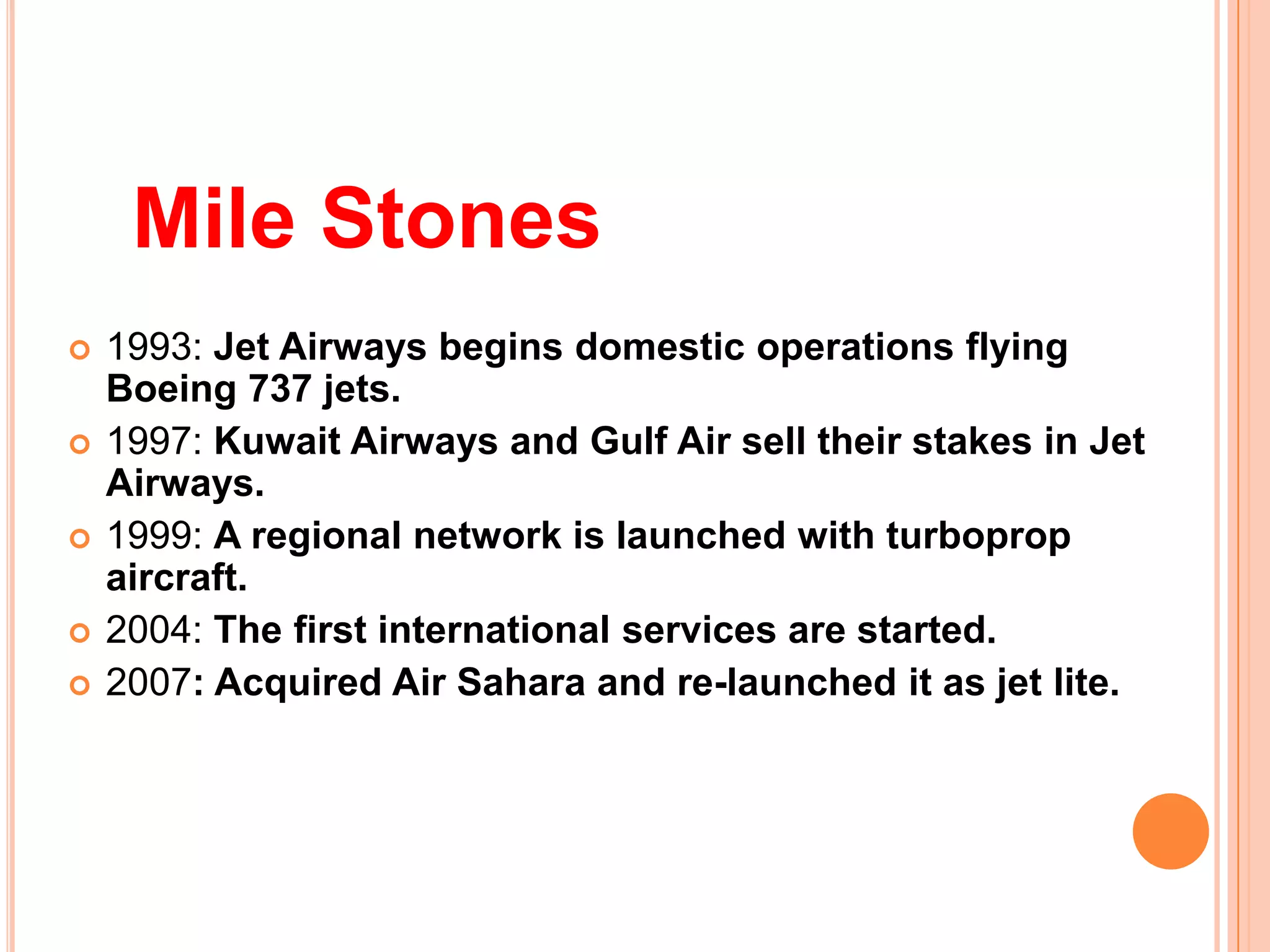 Mile Stones

1993: Jet Airways begins domestic operations flying Boeing 737 jets.
1997: Kuwait Airways and Gulf Air sell their stakes in Jet Airways.
1999: A regional network is launched with turboprop aircraft.
2004: The first international services are started.
2007: Acquired Air Sahara and re-launched it as jet lite.